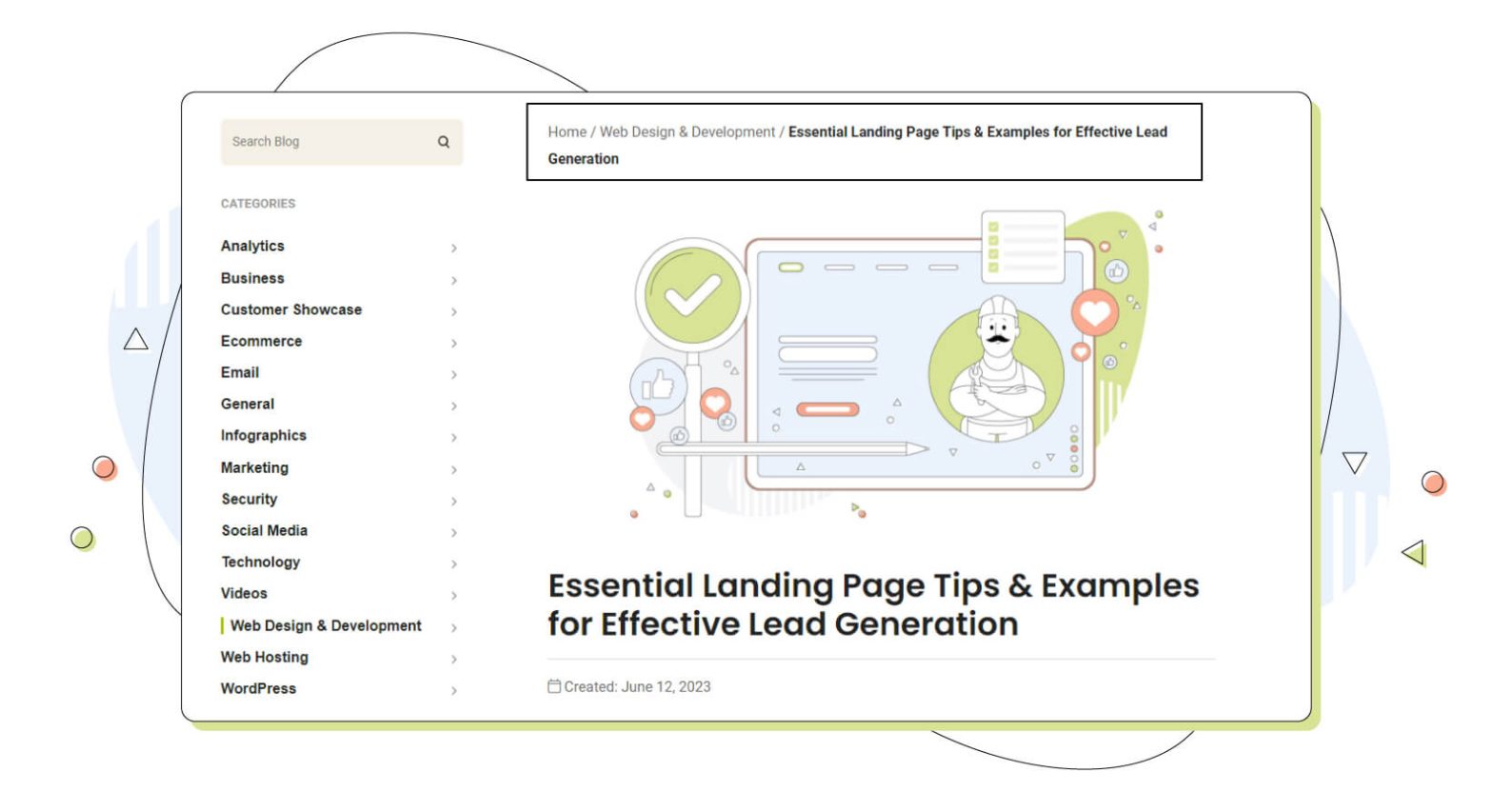 Search Blog

CATEGORIES

Analytics
Business
Customer Showcase
Ecommerce
Email
General
Infographics
Marketing
Security
Social Media
Technology
Videos
Web Design & Development
Web Hosting
WordPress

Home / Web Design & Development / Essential Landing Page Tips & Examples for Effective Lead Generation

Essential Landing Page Tips & Examples for Effective Lead Generation

Created: June 12, 2023